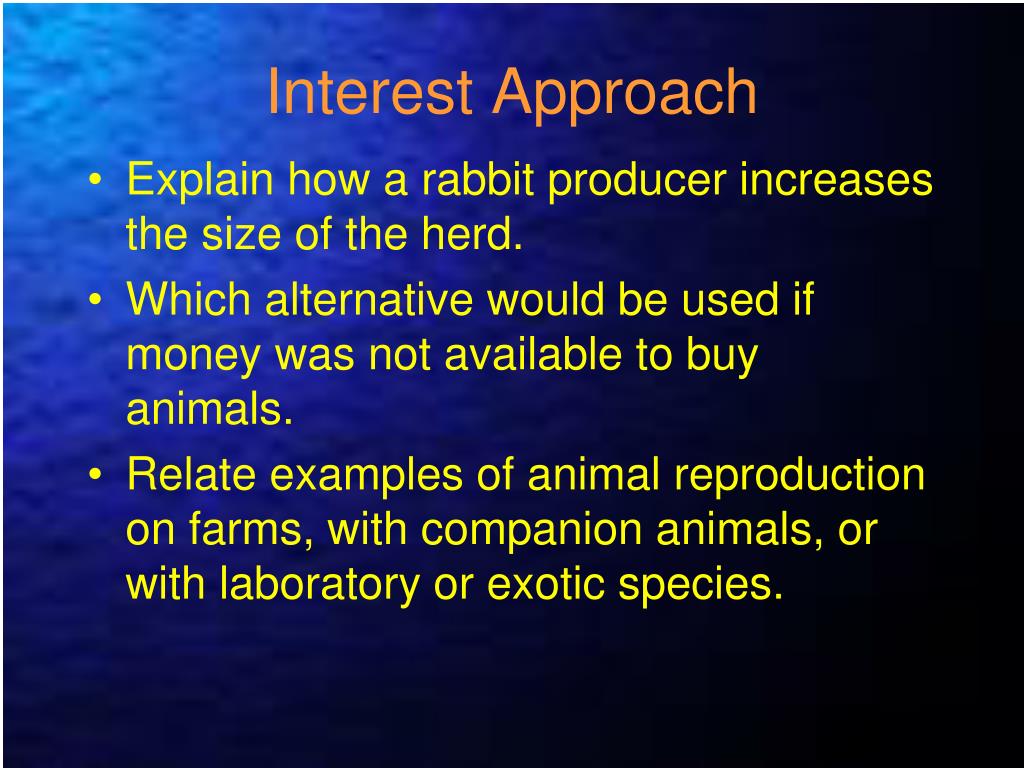 Interest Approach

• Explain how a rabbit producer increases the size of the herd.
• Which alternative would be used if money was not available to buy animals.
• Relate examples of animal reproduction on farms, with companion animals, or with laboratory or exotic species.